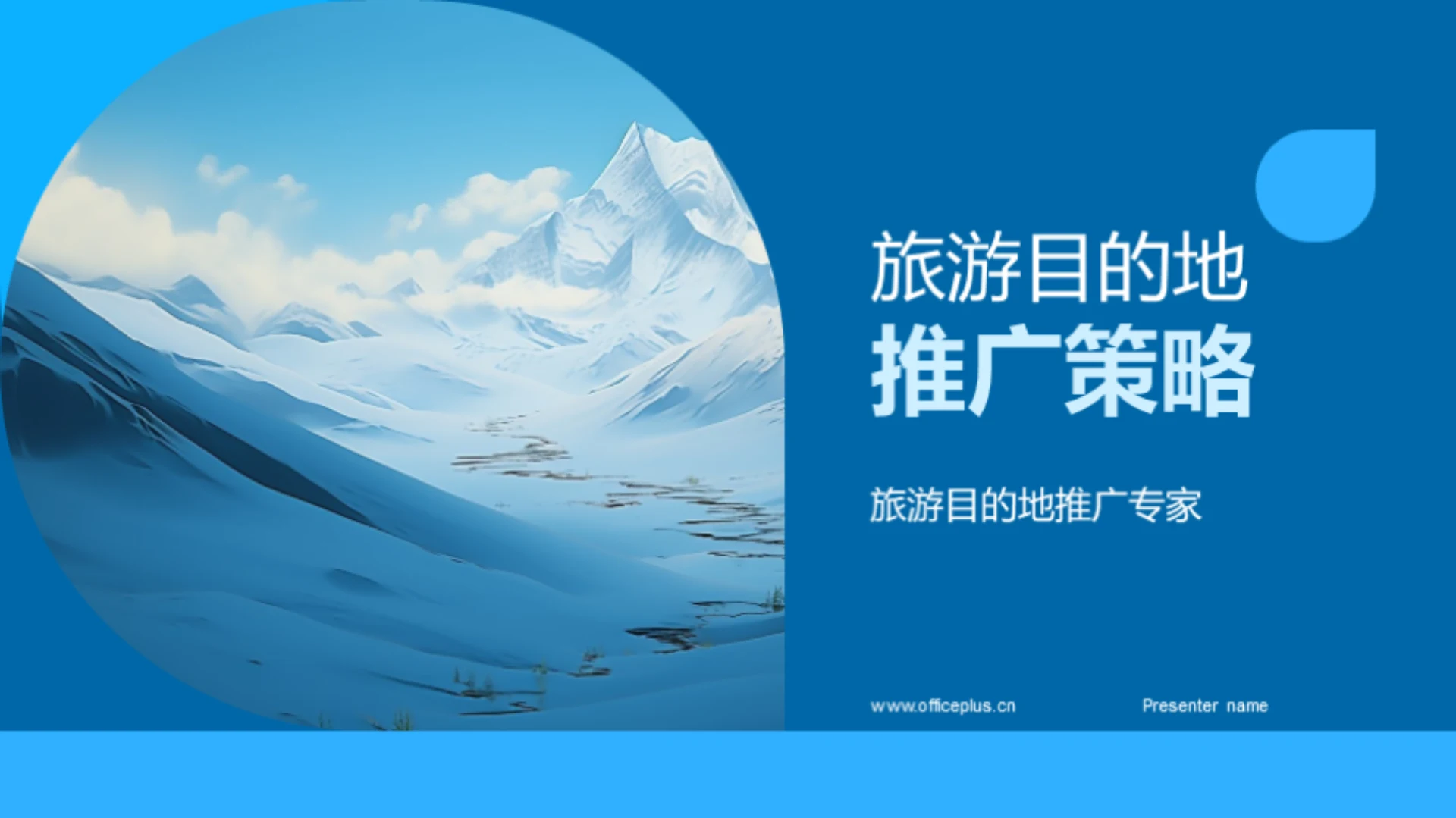 旅游目的地
推广策略

旅游目的地推广专家

www.officeplus.cn

Presenter name